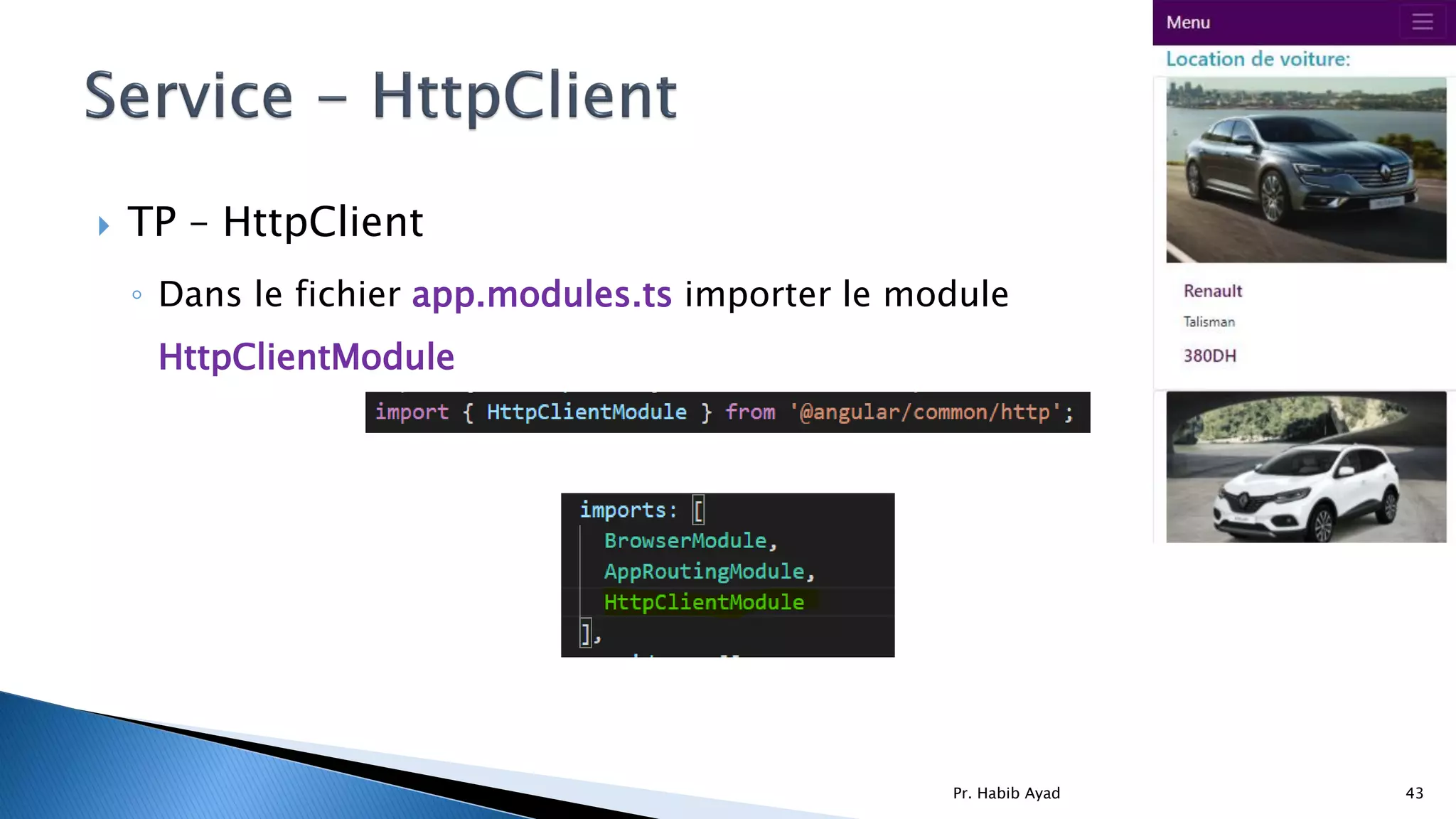 Service – HttpClient

TP – HttpClient

Dans le fichier app.modules.ts importer le module HttpClientModule

import { HttpClientModule } from '@angular/common/http';

imports: [
BrowserModule,
AppRoutingModule,
HttpClientModule
],

Menu

Location de voiture:

Renault

Talisman

380DH

Pr. Habib Ayad

43